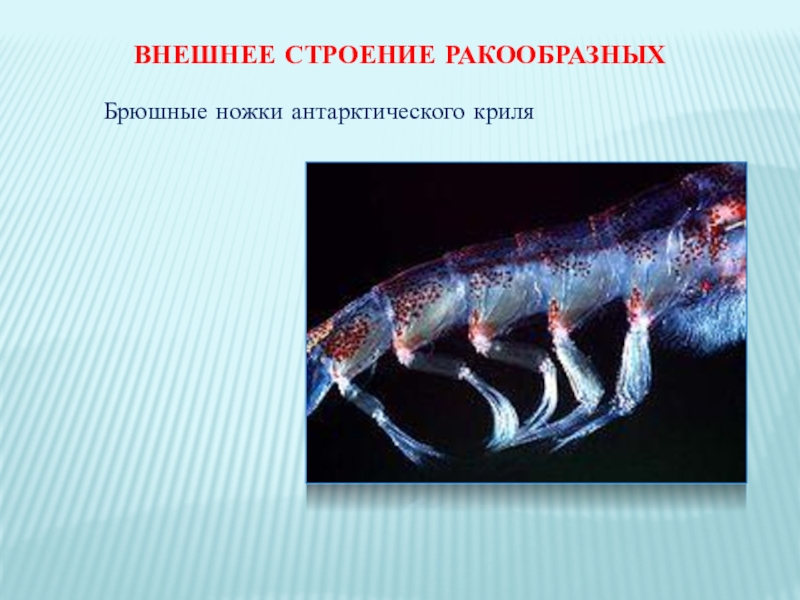 ВНЕШНЕЕ СТРОЕНИЕ РАКООБРАЗНЫХ

Брюшные ножки антарктического криля